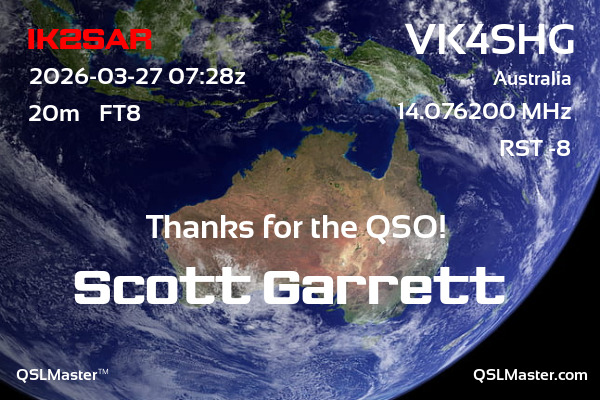 IK2SAR

2026-03-27 07:28z

20m FT8

VK4SHG

Australia

14.076200 MHz

RST -8

Thanks for the QSO!

Scott Garrett

QSLMaster™

QSLMaster.com